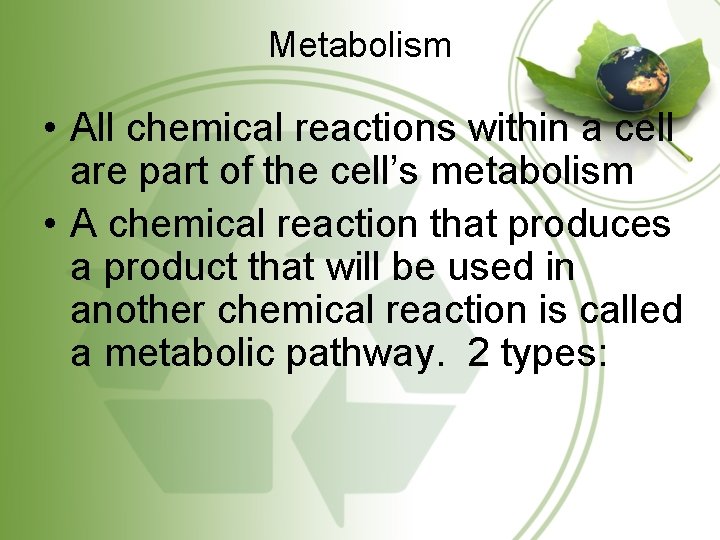 Metabolism

• All chemical reactions within a cell are part of the cell’s metabolism

• A chemical reaction that produces a product that will be used in another chemical reaction is called a metabolic pathway. 2 types: